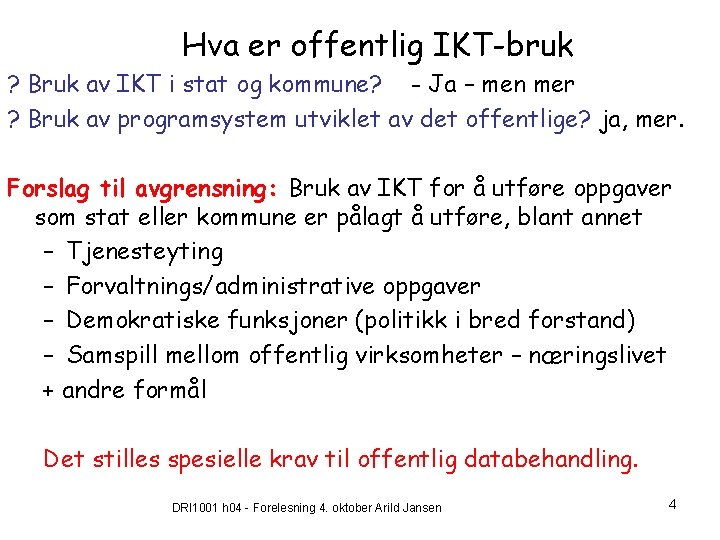 Hva er offentlig IKT-bruk

? Bruk av IKT i stat og kommune? - Ja – men mer

? Bruk av programsystem utviklet av det offentlige? ja, mer.

Forslag til avgrensning: Bruk av IKT for å utføre oppgaver som stat eller kommune er pålagt å utføre, blant annet

– Tjenesteyting

– Forvaltnings/administrative oppgaver

– Demokratiske funksjoner (politikk i bred forstand)

– Samspill mellom offentlig virksomheter – næringslivet

+ andre formål

Det stilles spesielle krav til offentlig databehandling.

DRI1001 h04 - Forelesning 4. oktober Arild Jansen

4